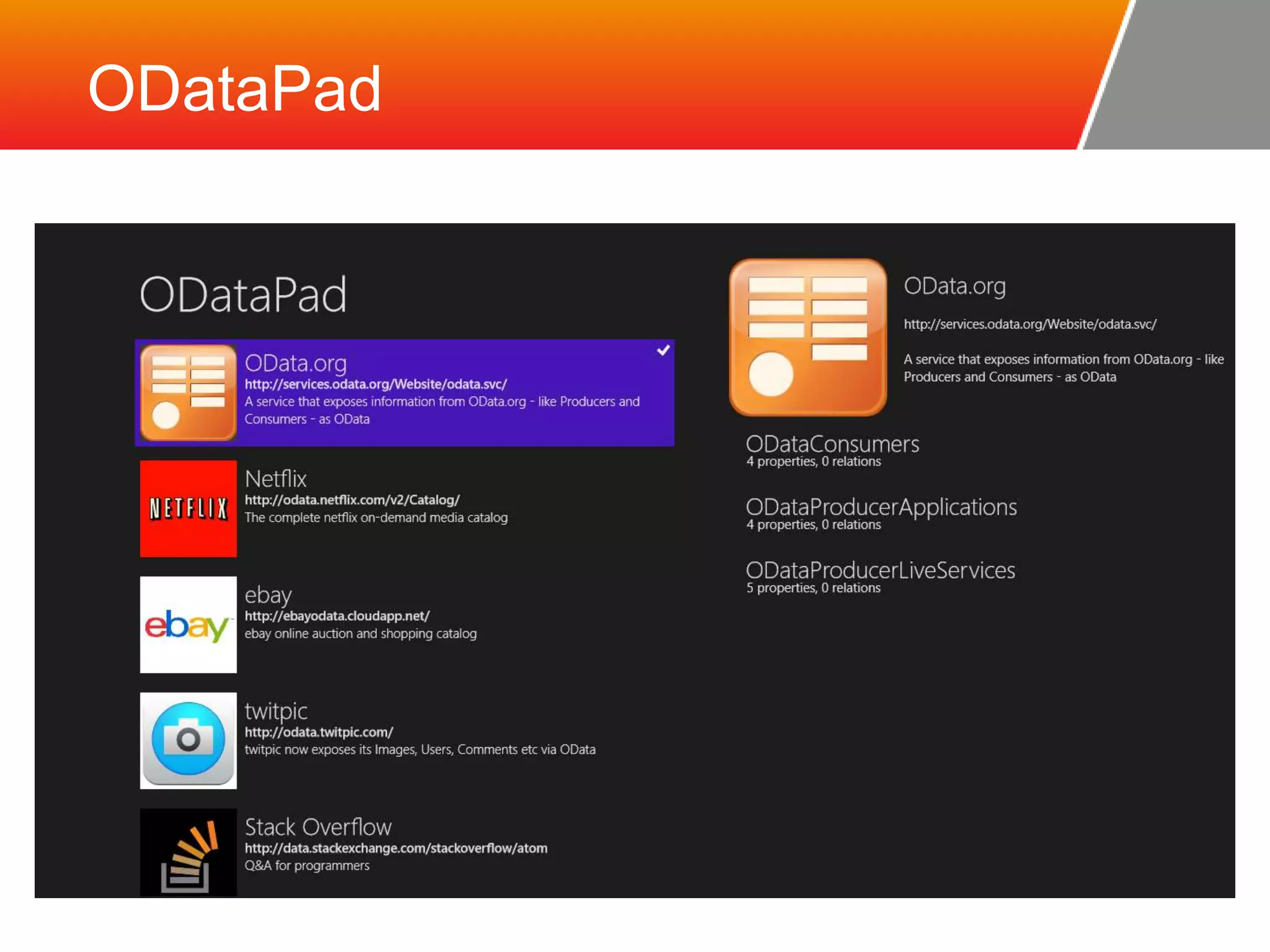 ODataPad

ODataPad

OData.org
http://services.odata.org/Website/odata.svc/
A service that exposes information from OData.org - like Producers and Consumers - as OData

NETFLIX

Netflix
http://odata.netflix.com/v2/Catalog/
The complete netflix on-demand media catalog

ebay

ebay
http://ebayodata.cloudapp.net/
ebay online auction and shopping catalog

twitpic
http://odata.twitpic.com/
twitpic now exposes its Images, Users, Comments etc via OData

Stack Overflow
http://data.stackexchange.com/stackoverflow/atom
Q&A for programmers

OData.org
http://services.odata.org/Website/odata.svc/
A service that exposes information from OData.org - like Producers and Consumers - as OData

ODataConsumers
4 properties, 0 relations

ODataProducerApplications
4 properties, 0 relations

ODataProducerLiveServices
5 properties, 0 relations